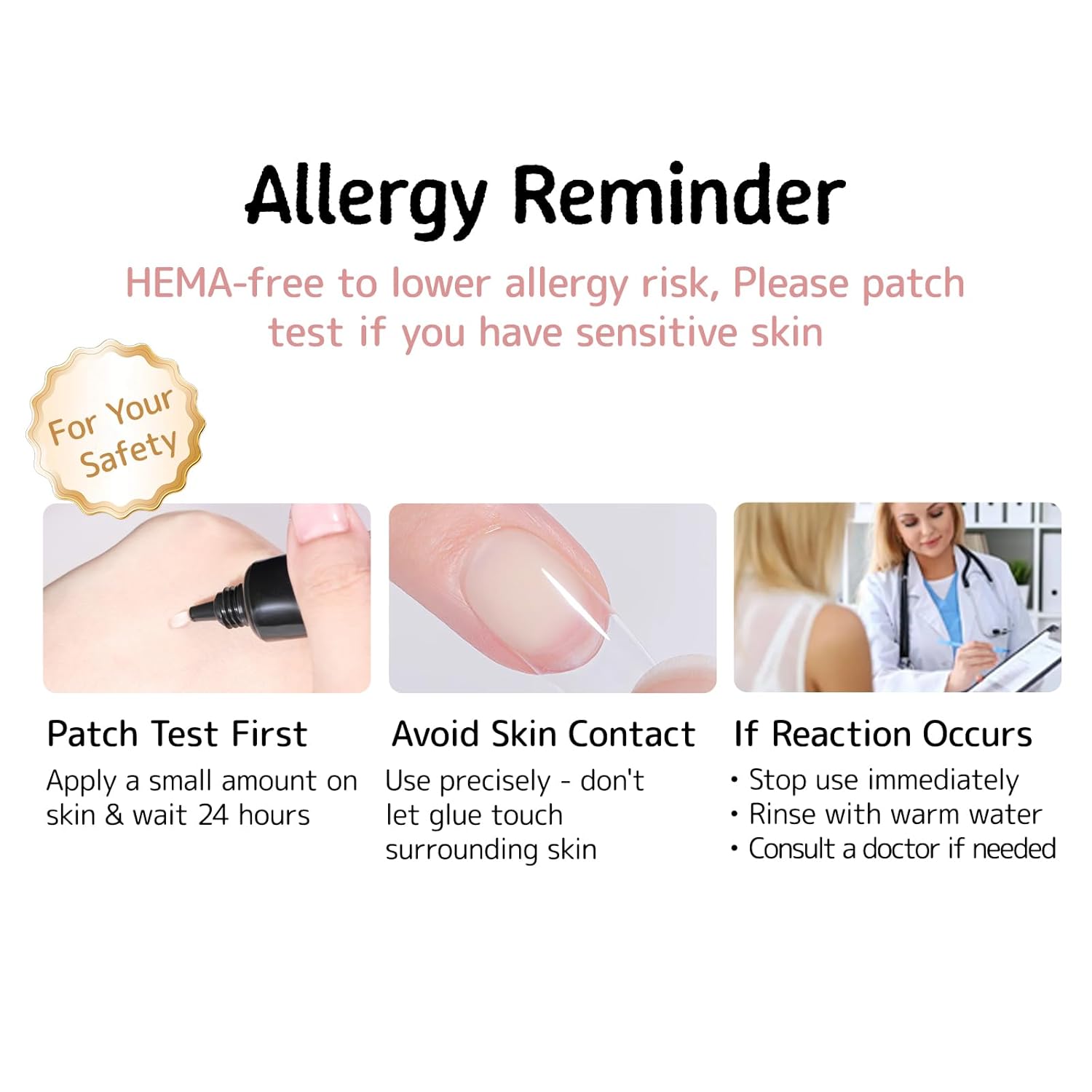 Allergy Reminder

HEMA-free to lower allergy risk, Please patch test if you have sensitive skin

For Your Safety

Patch Test First

Apply a small amount on skin & wait 24 hours

Avoid Skin Contact

Use precisely - don't let glue touch surrounding skin

If Reaction Occurs

• Stop use immediately
• Rinse with warm water
• Consult a doctor if needed